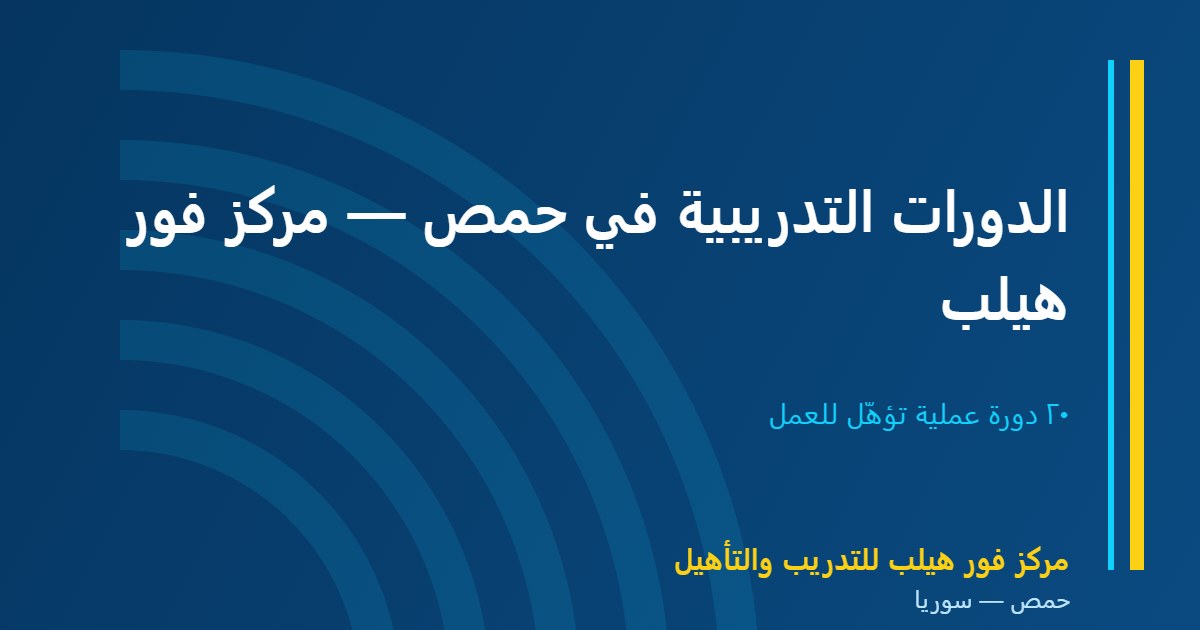 الدورات التدريبية في حمص — مركز فور هيلب

٢٠ دورة عملية تؤهّل للعمل

مركز فور هيلب للتدريب والتأهيل
حمص — سوريا